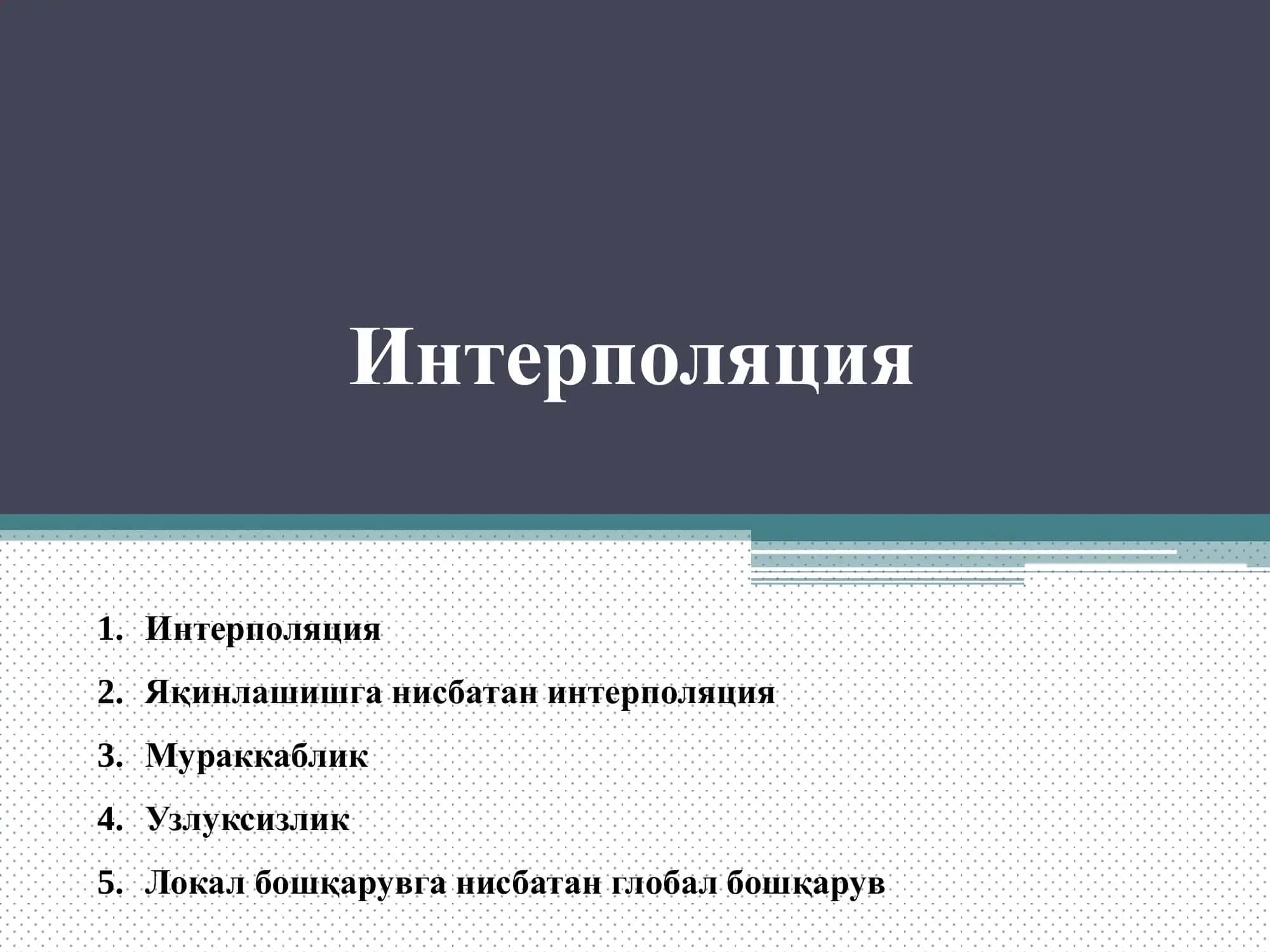 Интерполяция

1. Интерполяция
2. Яқинлашишга нисбатан интерполяция
3. Мураккаблик
4. Узлуксизлик
5. Локал бошқарувга нисбатан глобал бошқарув